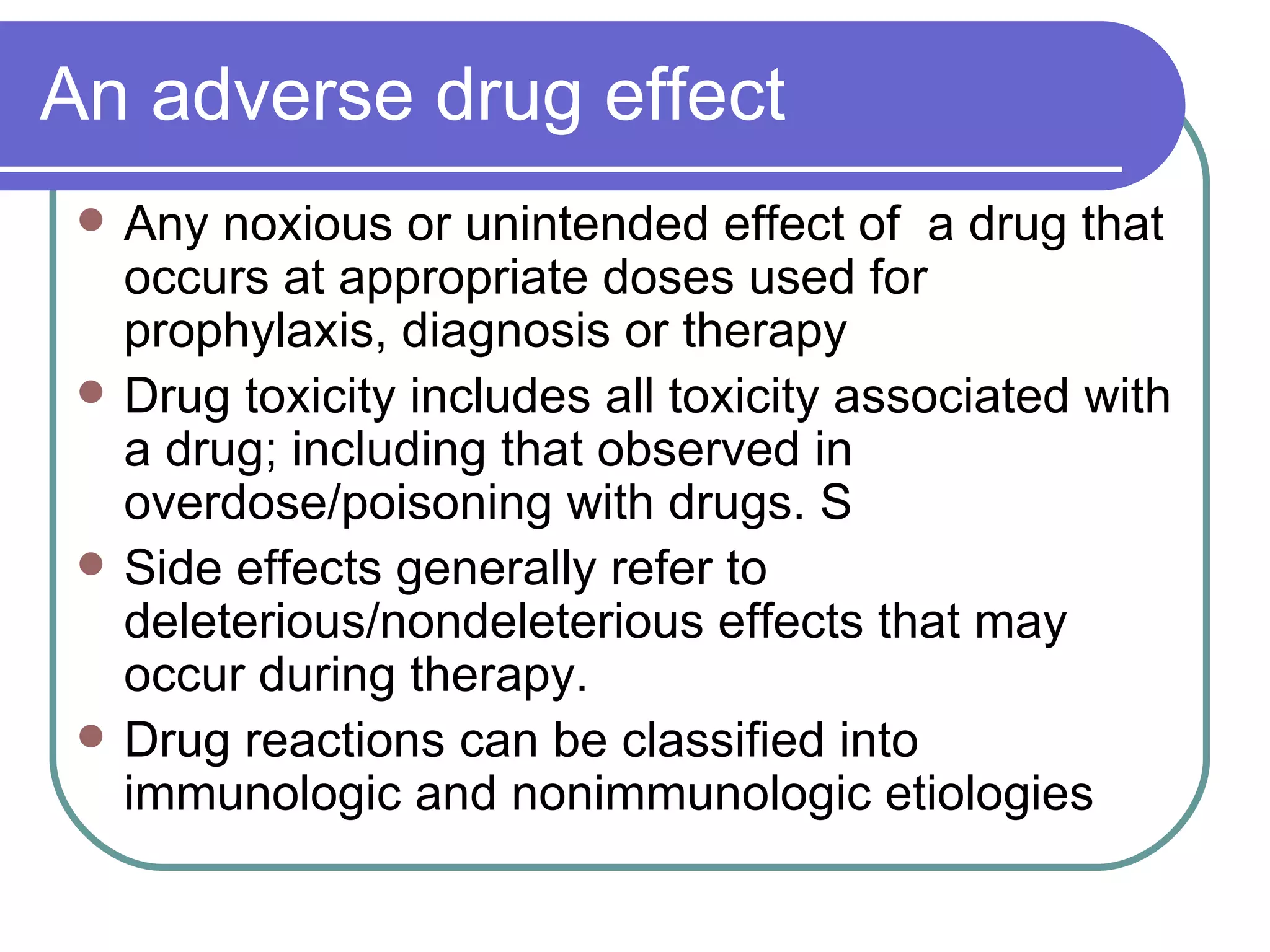 An adverse drug effect

- Any noxious or unintended effect of  a drug that occurs at appropriate doses used for prophylaxis, diagnosis or therapy
- Drug toxicity includes all toxicity associated with a drug; including that observed in overdose/poisoning with drugs. S
- Side effects generally refer to deleterious/nondeleterious effects that may occur during therapy.
- Drug reactions can be classified into immunologic and nonimmunologic etiologies